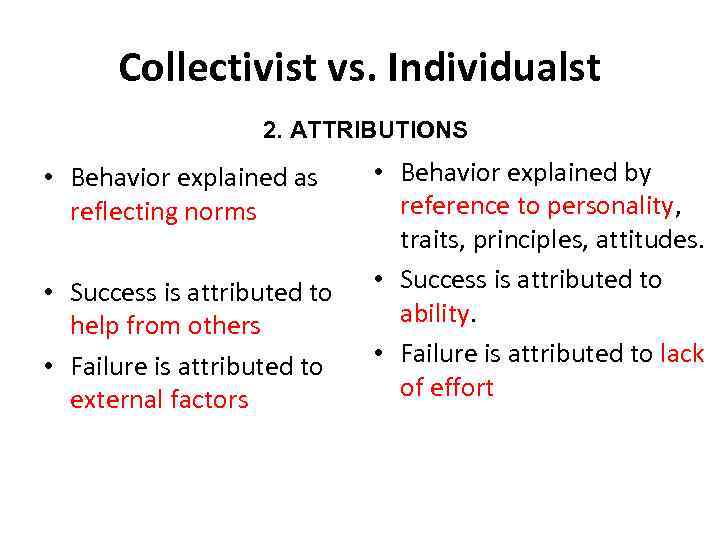 Collectivist vs. Individualst

2. ATTRIBUTIONS

• Behavior explained as reflecting norms

• Success is attributed to help from others

• Failure is attributed to external factors

• Behavior explained by reference to personality, traits, principles, attitudes.

• Success is attributed to ability.

• Failure is attributed to lack of effort